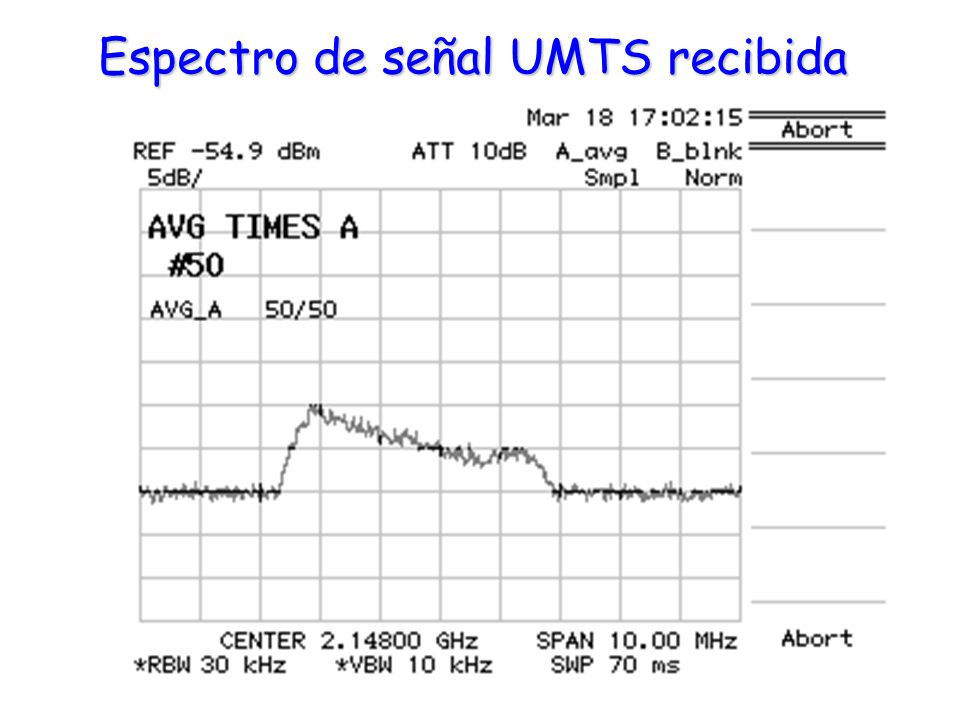 Espectro de señal UMTS recibida

Mar 18 17:02:15

Abort

REF -54.9 dBm ATT 10dB A_avg B_blnk
5dB/ Smpl Norm

AVG TIMES A
#50

AVG_A 50/50

CENTER 2.14800 GHz SPAN 10.00 MHz
*RBW 30 kHz *VBW 10 kHz SWP 70 ms

Abort